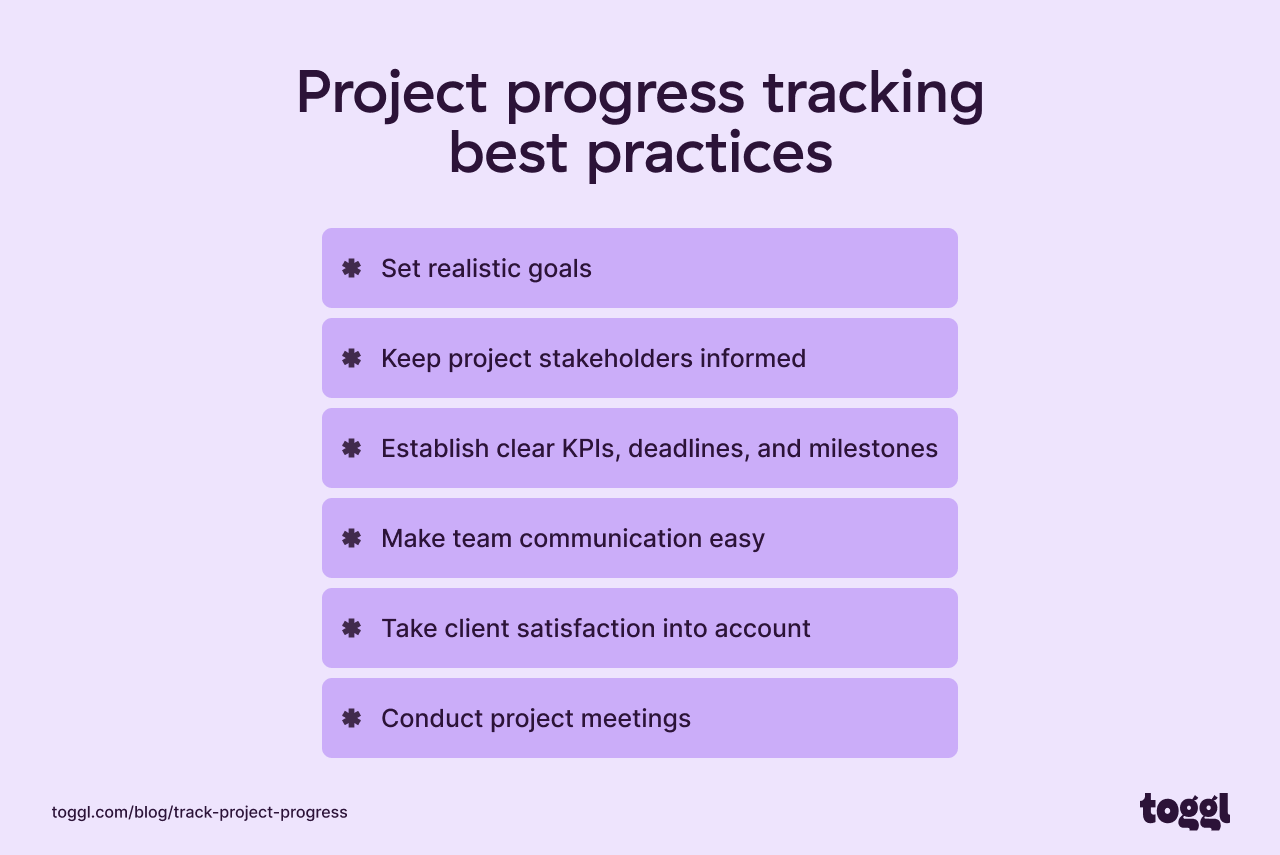 Project progress tracking best practices

Set realistic goals

Keep project stakeholders informed

Establish clear KPIs, deadlines, and milestones

Make team communication easy

Take client satisfaction into account

Conduct project meetings

toggl.com/blog/track-project-progress

toggl